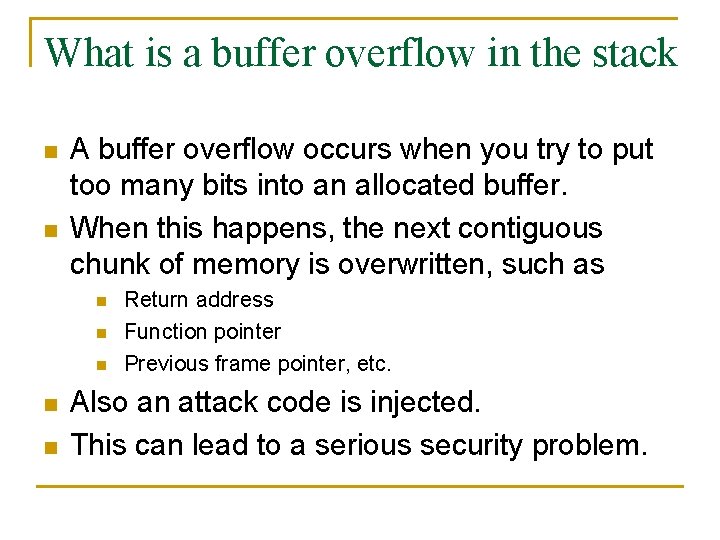 What is a buffer overflow in the stack

A buffer overflow occurs when you try to put too many bits into an allocated buffer.

When this happens, the next contiguous chunk of memory is overwritten, such as

Return address

Function pointer

Previous frame pointer, etc.

Also an attack code is injected.

This can lead to a serious security problem.